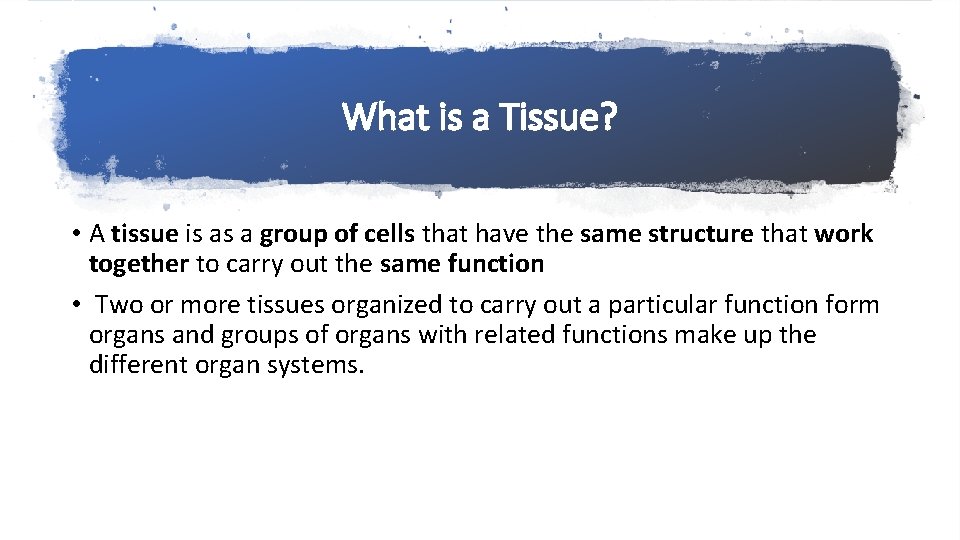 What is a Tissue?

• A tissue is as a group of cells that have the same structure that work together to carry out the same function

• Two or more tissues organized to carry out a particular function form organs and groups of organs with related functions make up the different organ systems.